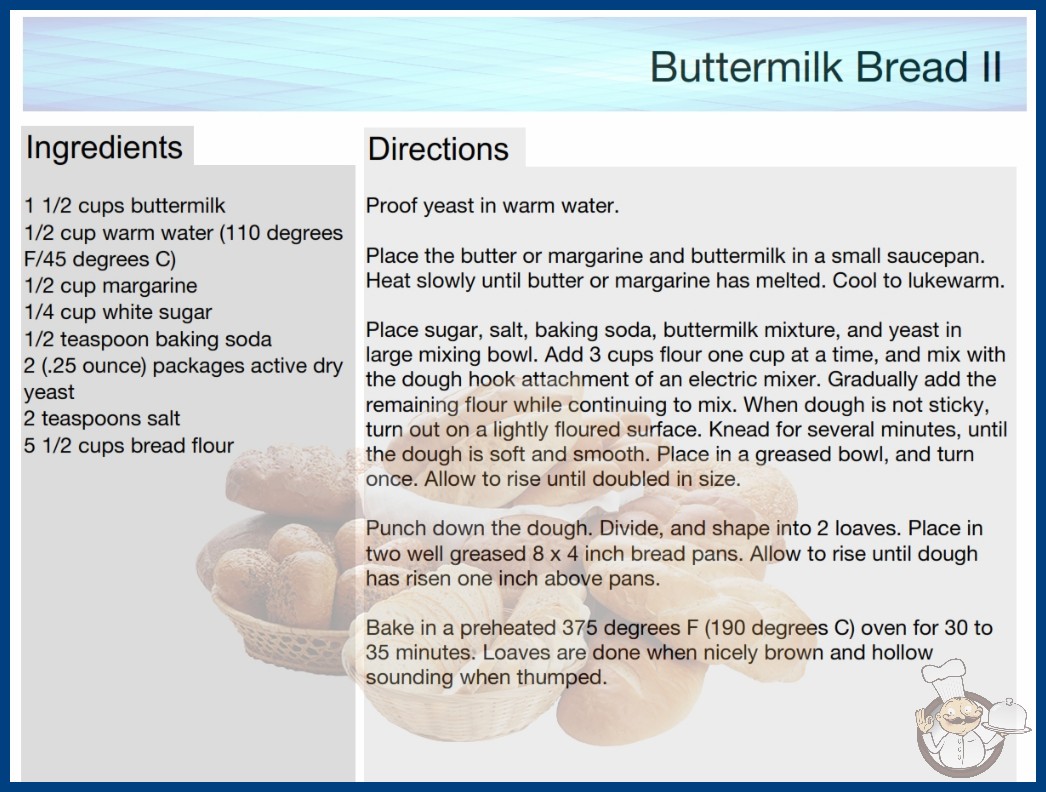 Buttermilk Bread II

Ingredients

1 1/2 cups buttermilk
1/2 cup warm water (110 degrees F/45 degrees C)
1/2 cup margarine
1/4 cup white sugar
1/2 teaspoon baking soda
2 (.25 ounce) packages active dry yeast
2 teaspoons salt
5 1/2 cups bread flour

Directions

Proof yeast in warm water.

Place the butter or margarine and buttermilk in a small saucepan. Heat slowly until butter or margarine has melted. Cool to lukewarm.

Place sugar, salt, baking soda, buttermilk mixture, and yeast in large mixing bowl. Add 3 cups flour one cup at a time, and mix with the dough hook attachment of an electric mixer. Gradually add the remaining flour while continuing to mix. When dough is not sticky, turn out on a lightly floured surface. Knead for several minutes, until the dough is soft and smooth. Place in a greased bowl, and turn once. Allow to rise until doubled in size.

Punch down the dough. Divide, and shape into 2 loaves. Place in two well greased 8 x 4 inch bread pans. Allow to rise until dough has risen one inch above pans.

Bake in a preheated 375 degrees F (190 degrees C) oven for 30 to 35 minutes. Loaves are done when nicely brown and hollow sounding when thumped.